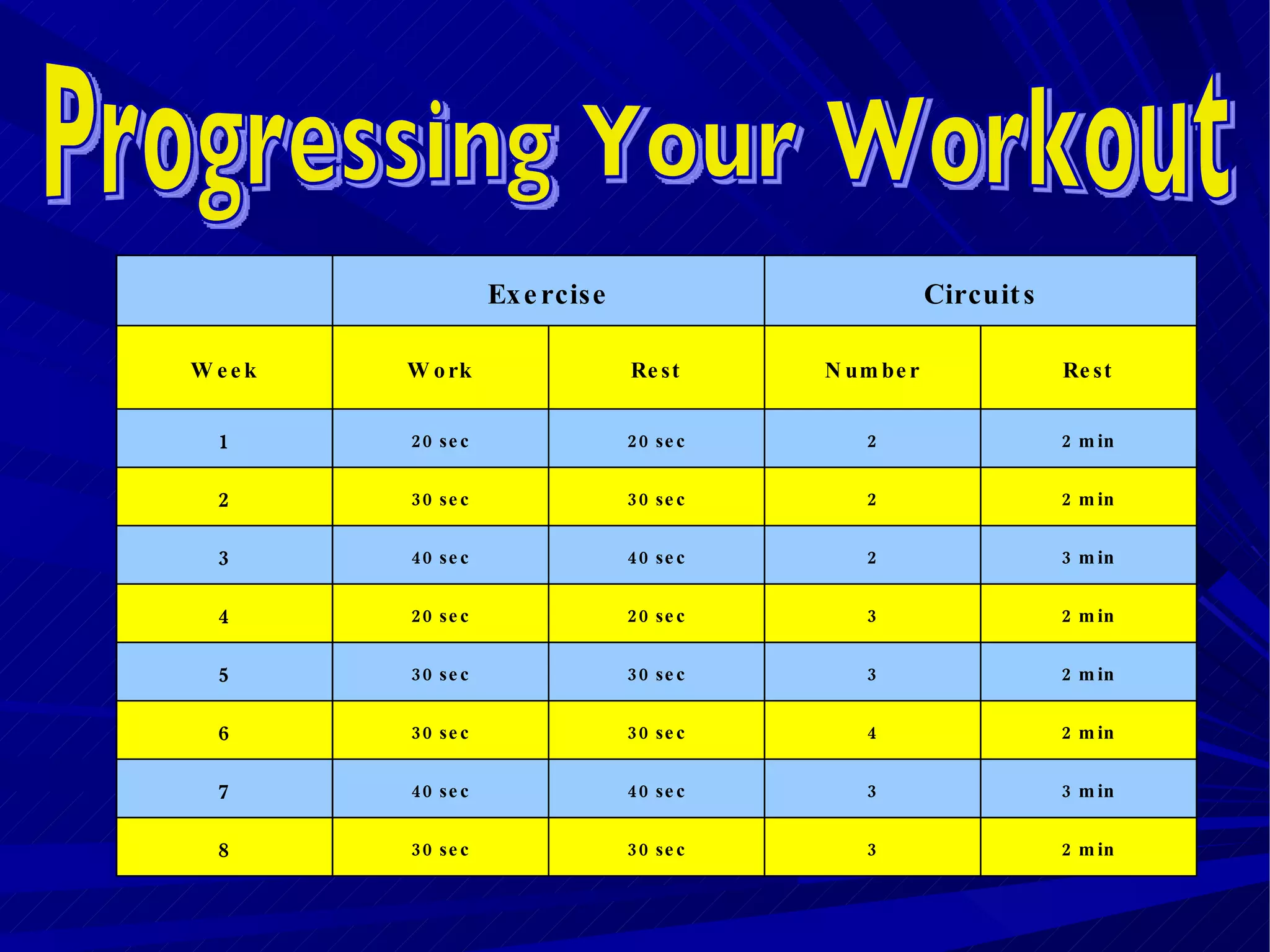 Progressing Your Workout

| | Exercise | | Circuits | |
|---|---|---|---|---|
| Week | Work | Rest | Number | Rest |
| 1 | 20 sec | 20 sec | 2 | 2 min |
| 2 | 30 sec | 30 sec | 2 | 2 min |
| 3 | 40 sec | 40 sec | 2 | 3 min |
| 4 | 20 sec | 20 sec | 3 | 2 min |
| 5 | 30 sec | 30 sec | 3 | 2 min |
| 6 | 30 sec | 30 sec | 4 | 2 min |
| 7 | 40 sec | 40 sec | 3 | 3 min |
| 8 | 30 sec | 30 sec | 3 | 2 min |